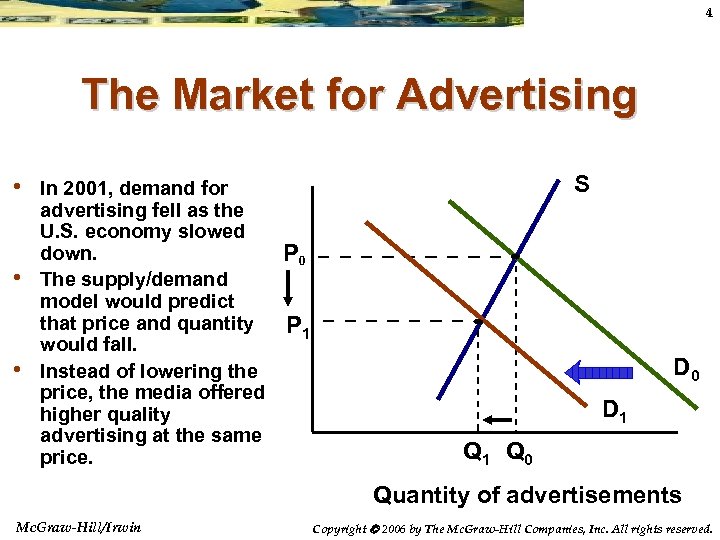 4

The Market for Advertising

• In 2001, demand for advertising fell as the U.S. economy slowed down.
• The supply/demand model would predict that price and quantity would fall.
• Instead of lowering the price, the media offered higher quality advertising at the same price.

S
$P_0$
$P_1$
$D_0$
$D_1$
$Q_1$ $Q_0$
Quantity of advertisements

McGraw-Hill/Irwin

Copyright © 2006 by The McGraw-Hill Companies, Inc. All rights reserved.